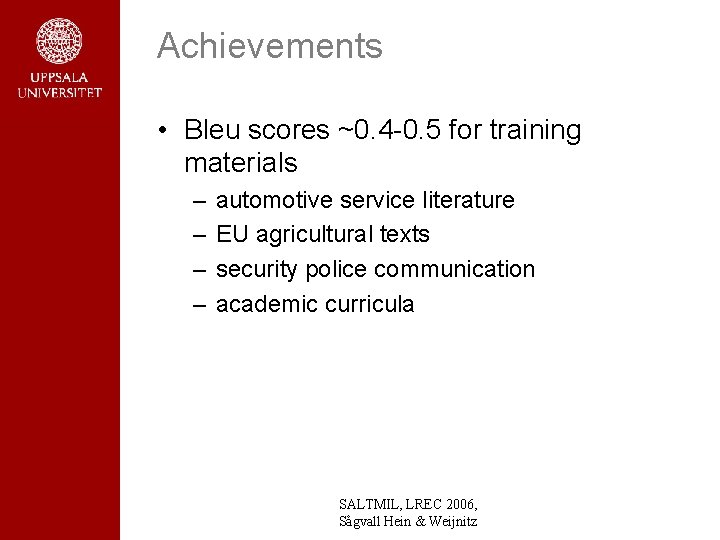 UPPSALA
UNIVERSITET

Achievements

• Bleu scores ~0.4-0.5 for training materials
– automotive service literature
– EU agricultural texts
– security police communication
– academic curricula

SALTMIL, LREC 2006,
Sågvall Hein & Weijnitz